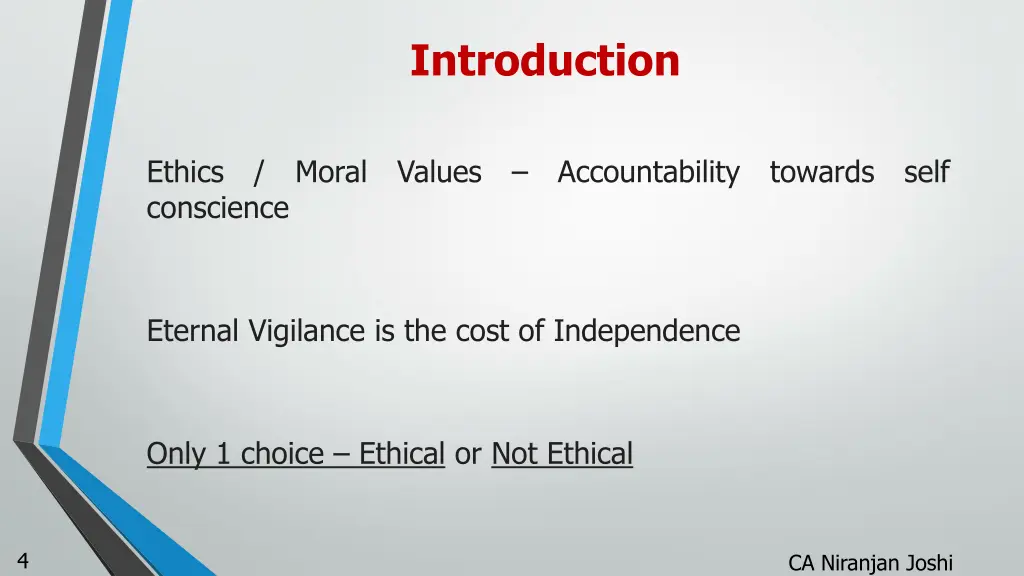 Introduction

Ethics / Moral Values – Accountability towards self conscience

Eternal Vigilance is the cost of Independence

Only 1 choice – Ethical or Not Ethical

4

CA Niranjan Joshi